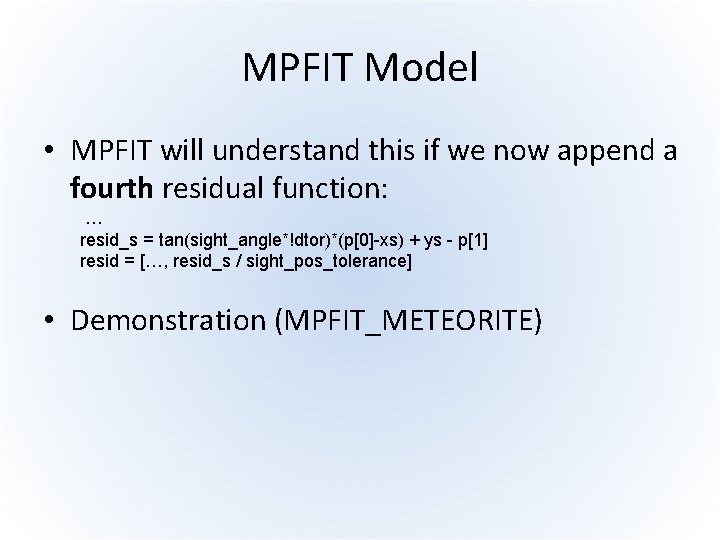 MPFIT Model

• MPFIT will understand this if we now append a fourth residual function:

…
resid_s = tan(sight_angle*!dtor)*(p[0]-xs) + ys - p[1]
resid = […, resid_s / sight_pos_tolerance]

• Demonstration (MPFIT_METEORITE)